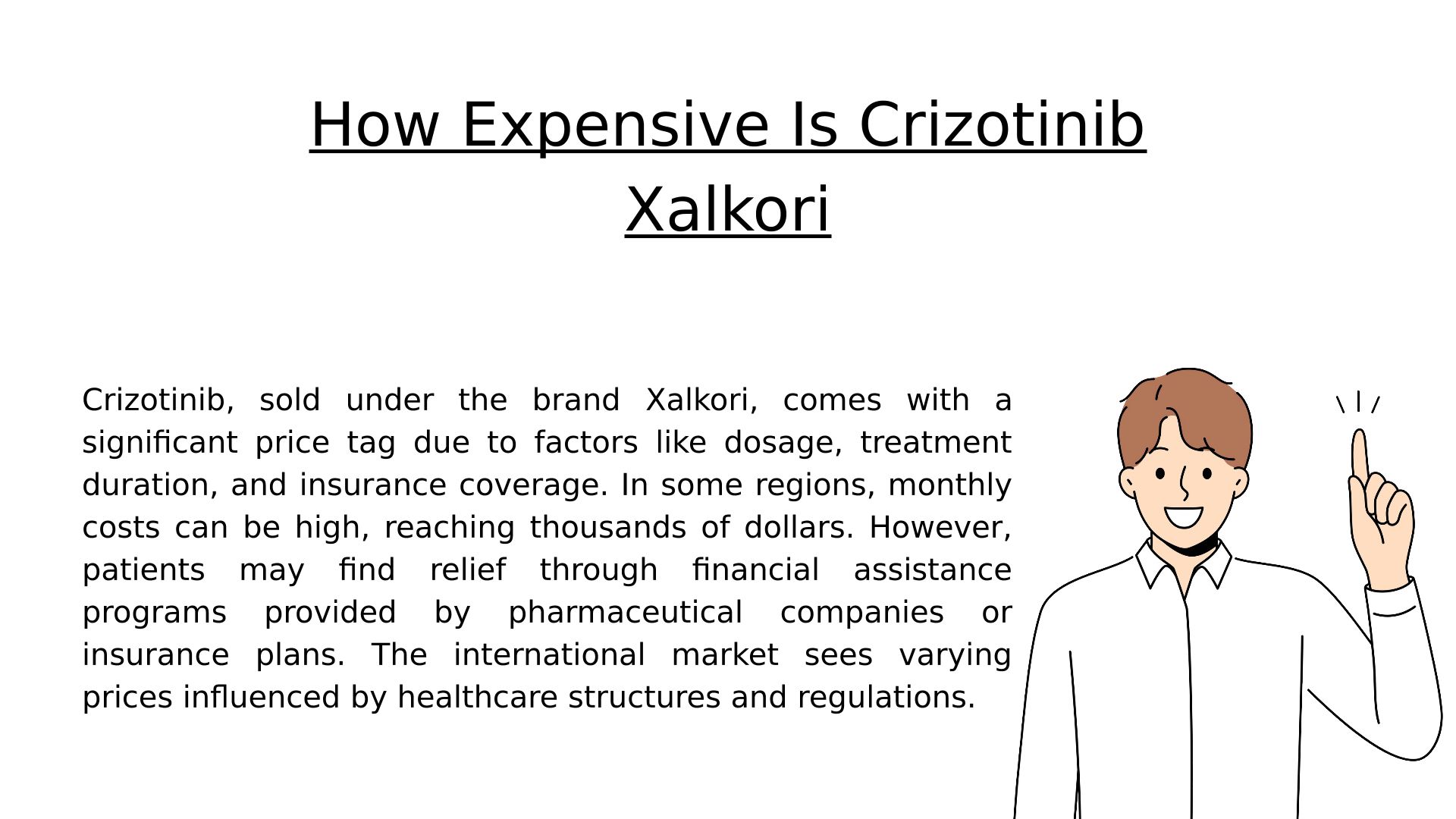 How Expensive Is Crizotinib Xalkori

Crizotinib, sold under the brand Xalkori, comes with a significant price tag due to factors like dosage, treatment duration, and insurance coverage. In some regions, monthly costs can be high, reaching thousands of dollars. However, patients may find relief through financial assistance programs provided by pharmaceutical companies or insurance plans. The international market sees varying prices influenced by healthcare structures and regulations.